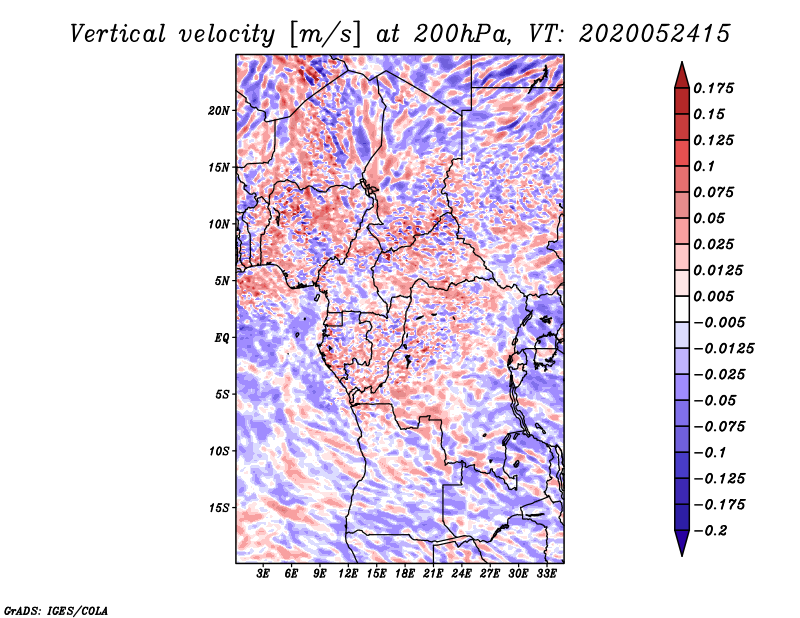 Vertical velocity [m/s] at 200hPa, VT: 2020052415

20N
15N
10N
5N
EQ
5S
10S
15S

3E 6E 9E 12E 15E 18E 21E 24E 27E 30E 33E

0.175
0.15
0.125
0.1
0.075
0.05
0.025
0.0125
0.005
−0.005
−0.0125
−0.025
−0.05
−0.075
−0.1
−0.125
−0.175
−0.2

GrADS: IGES/COLA